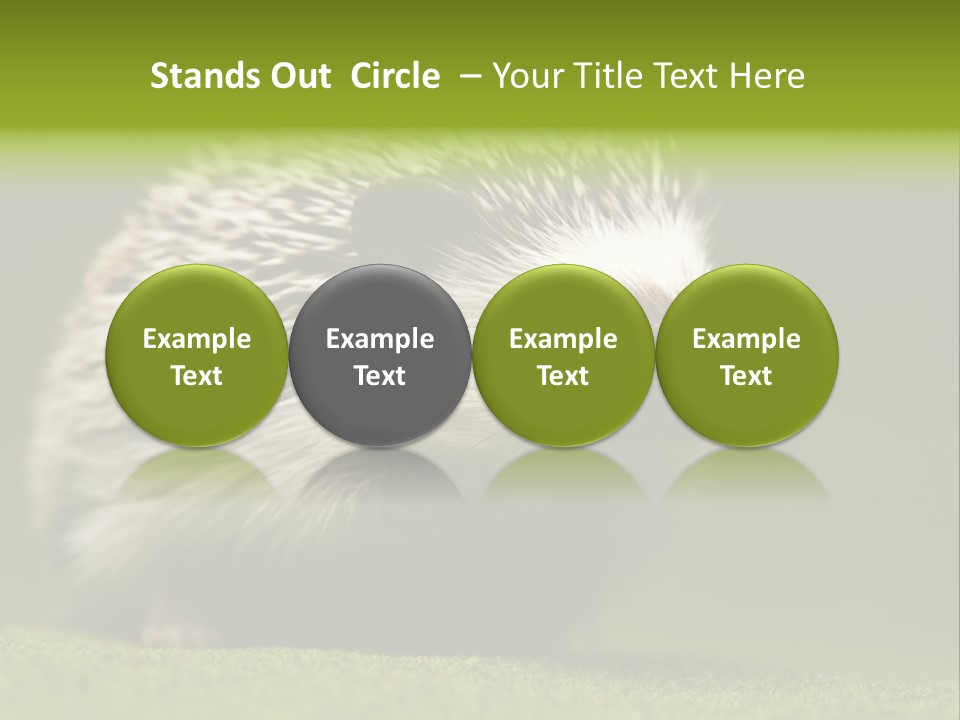 Stands Out Circle – Your Title Text Here

Example Text

Example Text

Example Text

Example Text